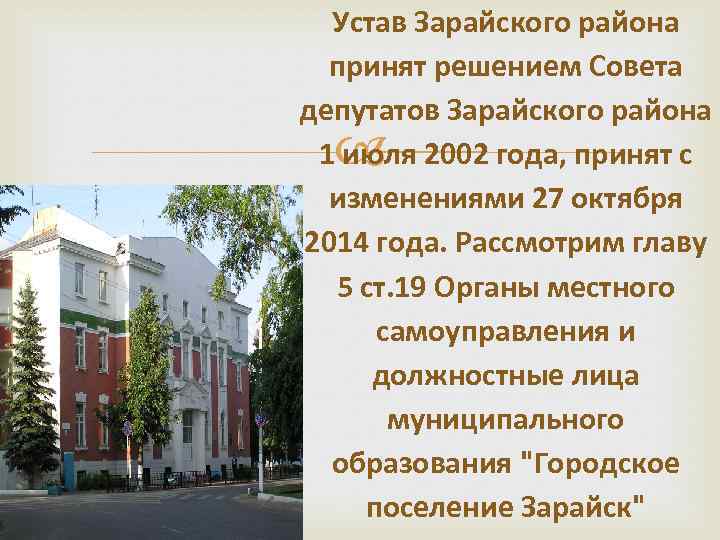 Устав Зарайского района принят решением Совета депутатов Зарайского района 1 июля 2002 года, принят с изменениями 27 октября 2014 года. Рассмотрим главу 5 ст.19 Органы местного самоуправления и должностные лица муниципального образования "Городское поселение Зарайск"